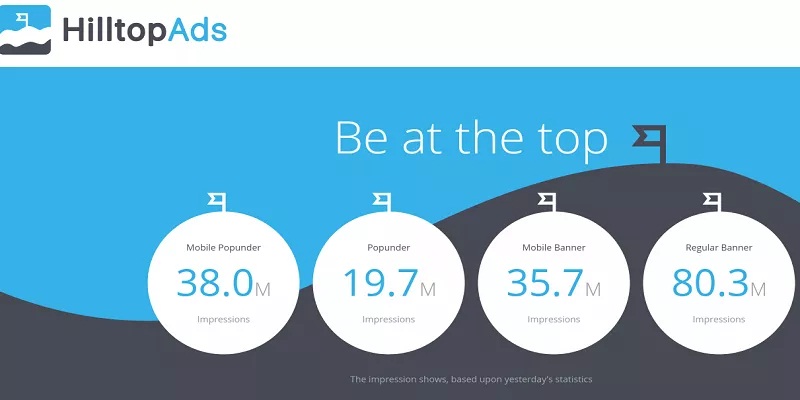 HilltopAds

Be at the top

Mobile Popunder
38.0M
Impressions

Popunder
19.7M
Impressions

Mobile Banner
35.7M
Impressions

Regular Banner
80.3M
Impressions

The impression shows, based upon yesterday's statistics